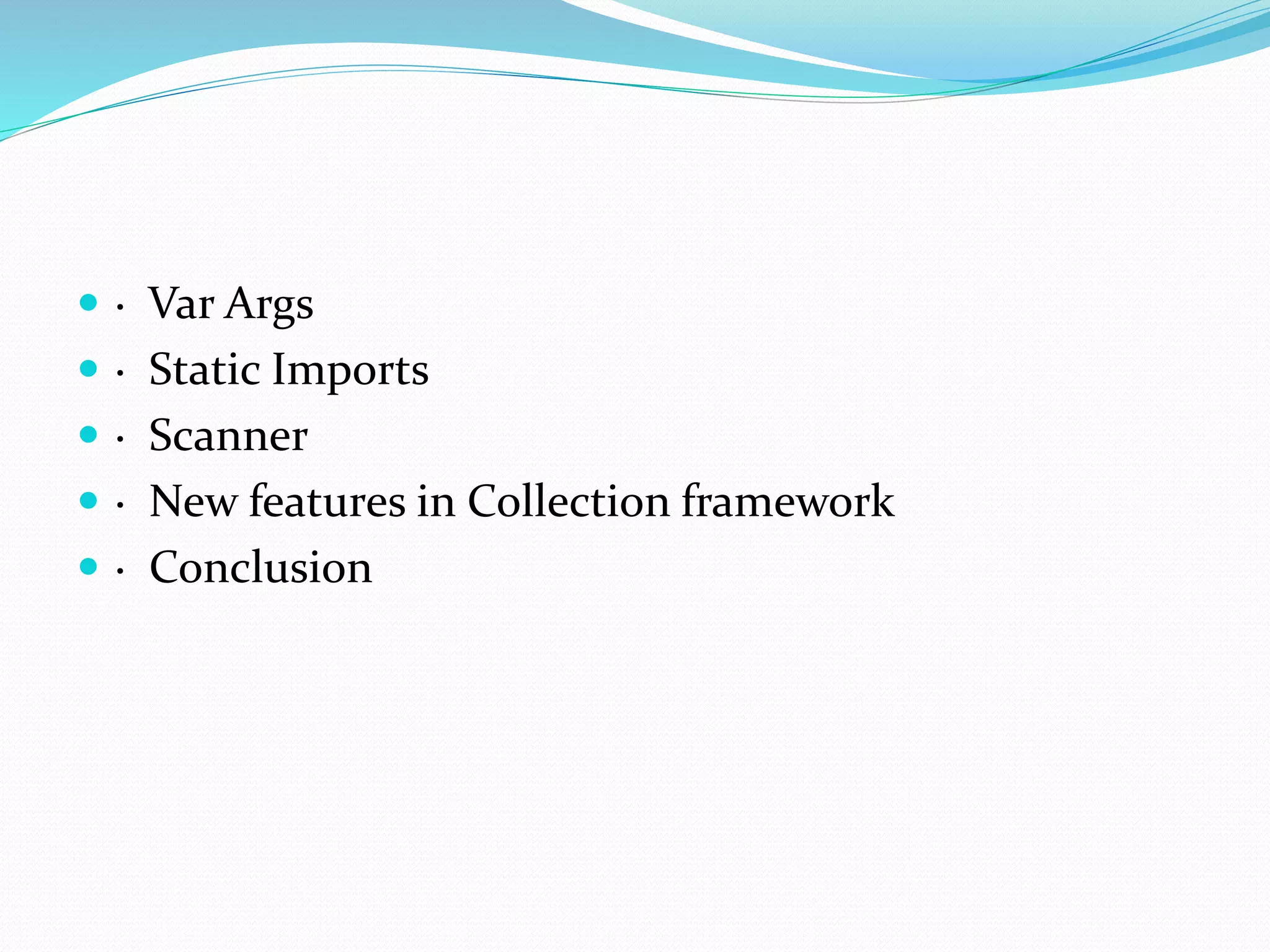 · Var Args
· Static Imports
· Scanner
· New features in Collection framework
· Conclusion